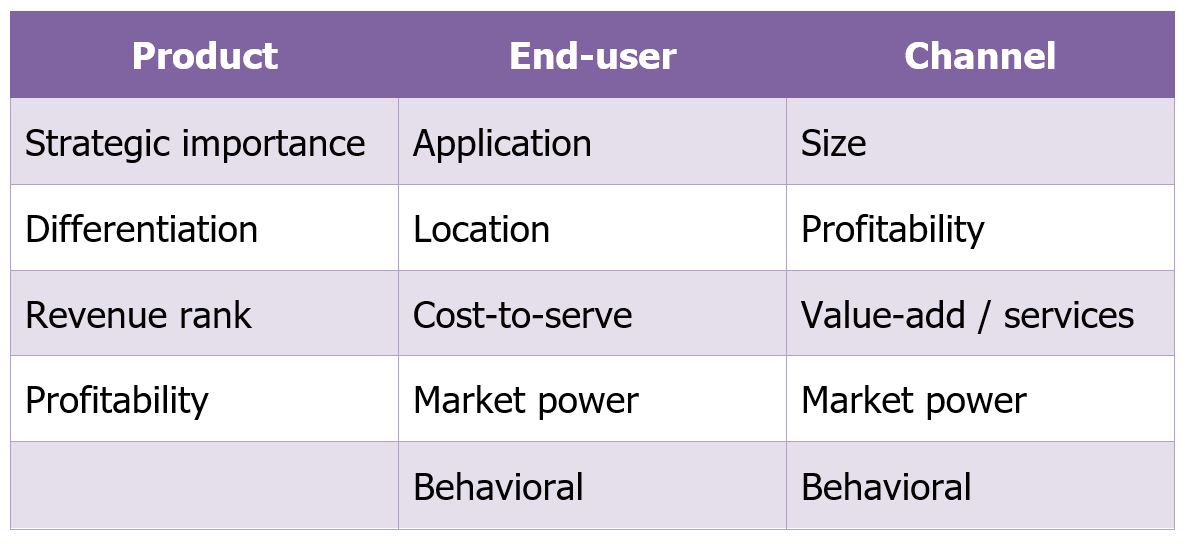 | Product | End-user | Channel |
|---|---|---|
| Strategic importance | Application | Size |
| Differentiation | Location | Profitability |
| Revenue rank | Cost-to-serve | Value-add / services |
| Profitability | Market power | Market power |
| | Behavioral | Behavioral |